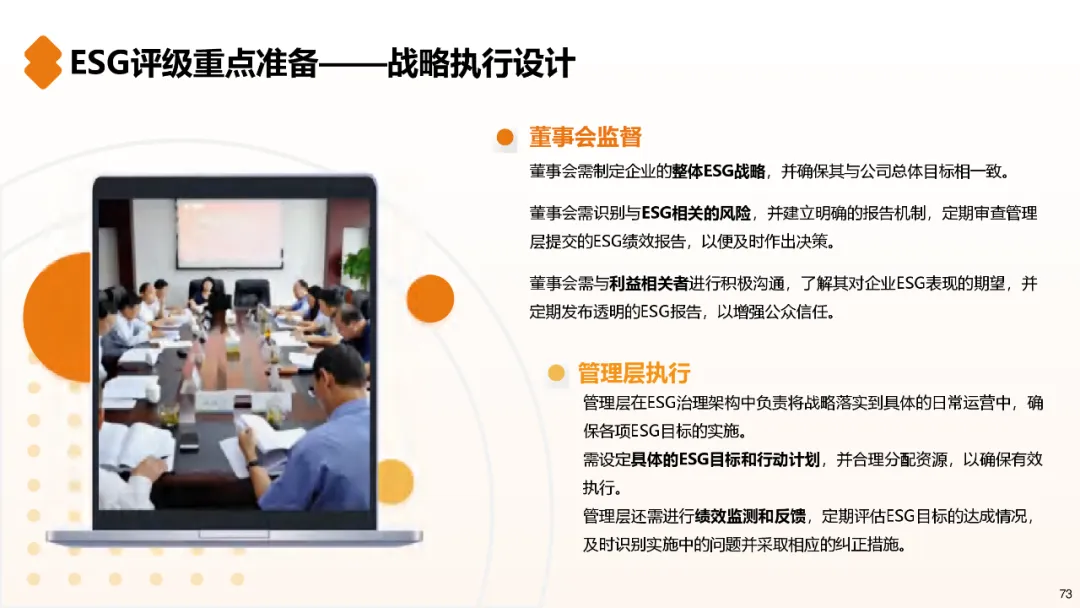 ESG评级重点准备——战略执行设计

董事会监督

董事会需制定企业的整体ESG战略，并确保其与公司总体目标相一致。

董事会需识别与ESG相关的风险，并建立明确的报告机制，定期审查管理层提交的ESG绩效报告，以便及时作出决策。

董事会需与利益相关者进行积极沟通，了解其对企业ESG表现的期望，并定期发布透明的ESG报告，以增强公众信任。

管理层执行

管理层在ESG治理架构中负责将战略落实到具体的日常运营中，确保各项ESG目标的实施。

需设定具体的ESG目标和行动计划，并合理分配资源，以确保有效执行。

管理层还需进行绩效监测和反馈，定期评估ESG目标的达成情况，及时识别实施中的问题并采取相应的纠正措施。

73